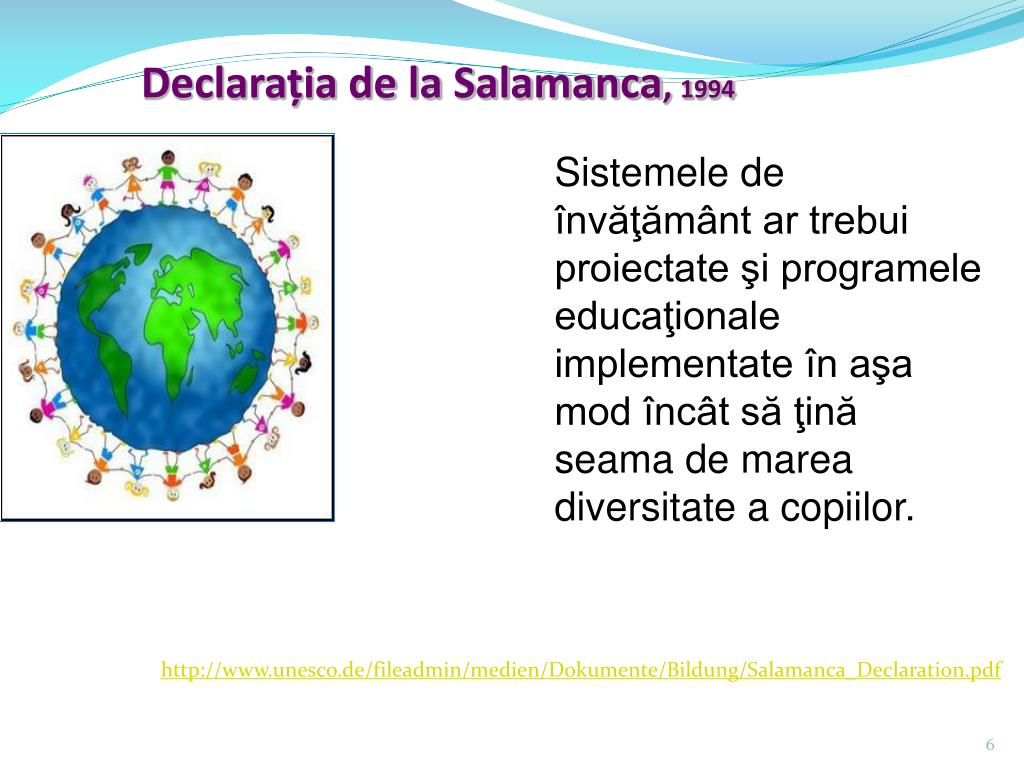 Declarația de la Salamanca, 1994

Sistemele de învăţământ ar trebui proiectate şi programele educaţionale implementate în aşa mod încât să ţină seama de marea diversitate a copiilor.

http://www.unesco.de/fileadmin/medien/Dokumente/Bildung/Salamanca_Declaration.pdf

6